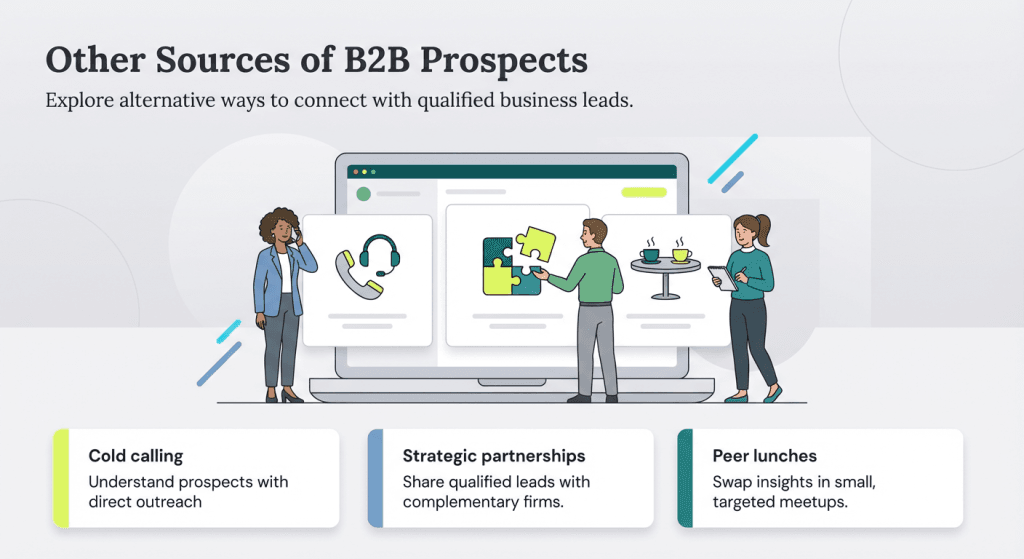 Other Sources of B2B Prospects

Explore alternative ways to connect with qualified business leads.

Cold calling

Understand prospects with direct outreach

Strategic partnerships

Share qualified leads with complementary firms.

Peer lunches

Swap insights in small, targeted meetups.